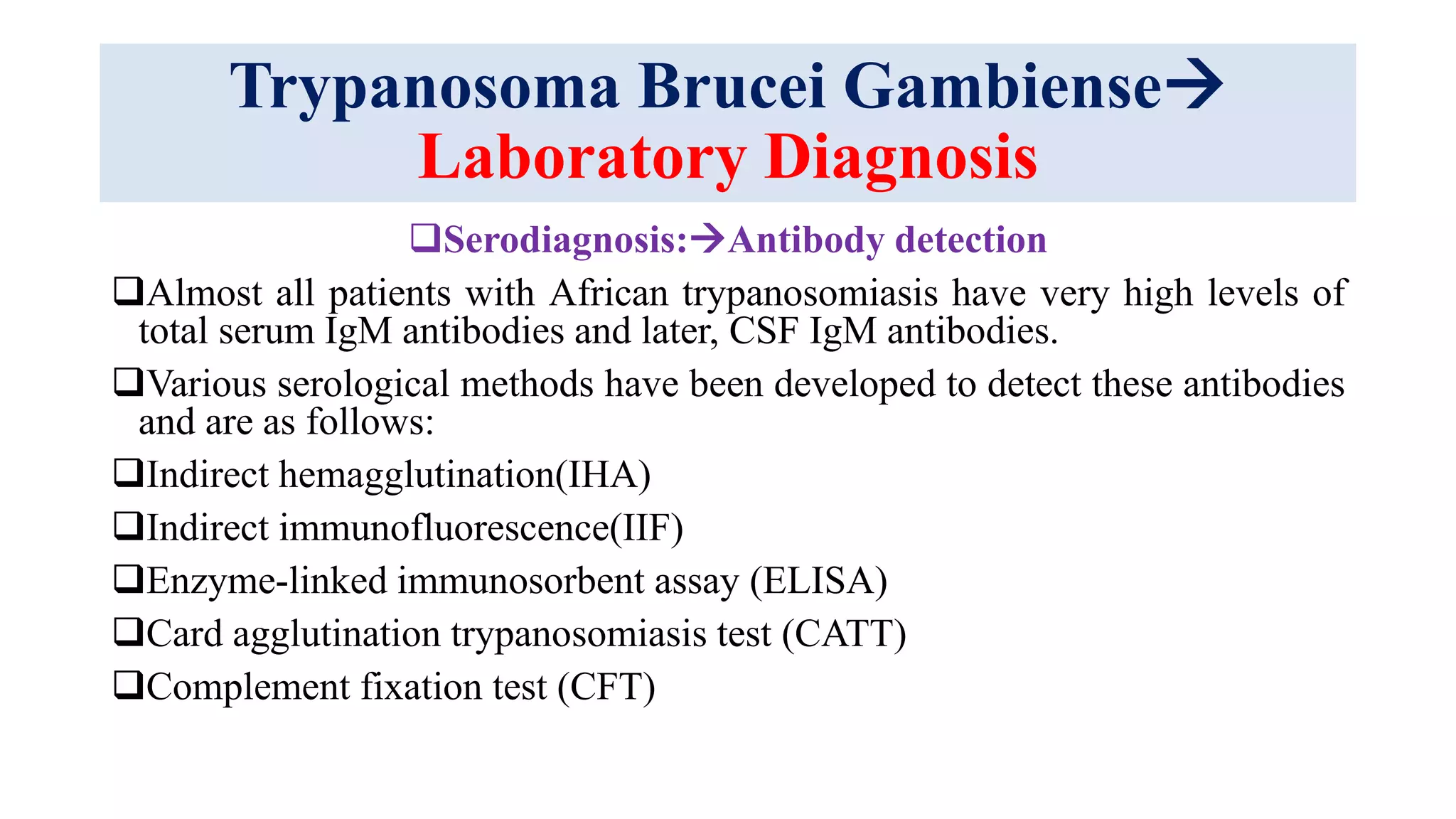 Trypanosoma Brucei Gambiense→
Laboratory Diagnosis

❑Serodiagnosis:→Antibody detection

❑Almost all patients with African trypanosomiasis have very high levels of total serum IgM antibodies and later, CSF IgM antibodies.

❑Various serological methods have been developed to detect these antibodies and are as follows:

❑Indirect hemagglutination(IHA)

❑Indirect immunofluorescence(IIF)

❑Enzyme-linked immunosorbent assay (ELISA)

❑Card agglutination trypanosomiasis test (CATT)

❑Complement fixation test (CFT)